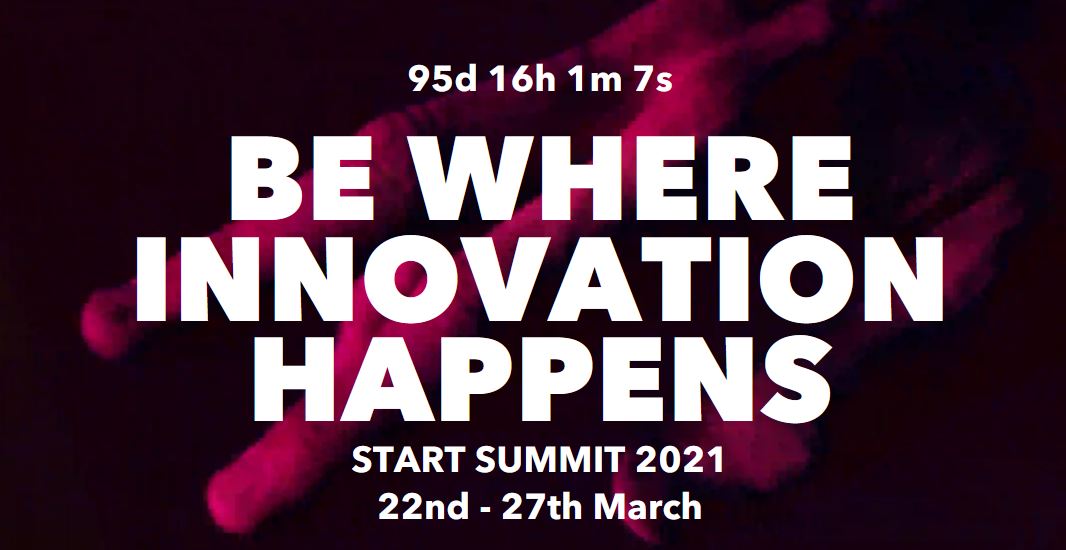 95d 16h 1m 7s

BE WHERE INNOVATION HAPPENS

START SUMMIT 2021
22nd - 27th March